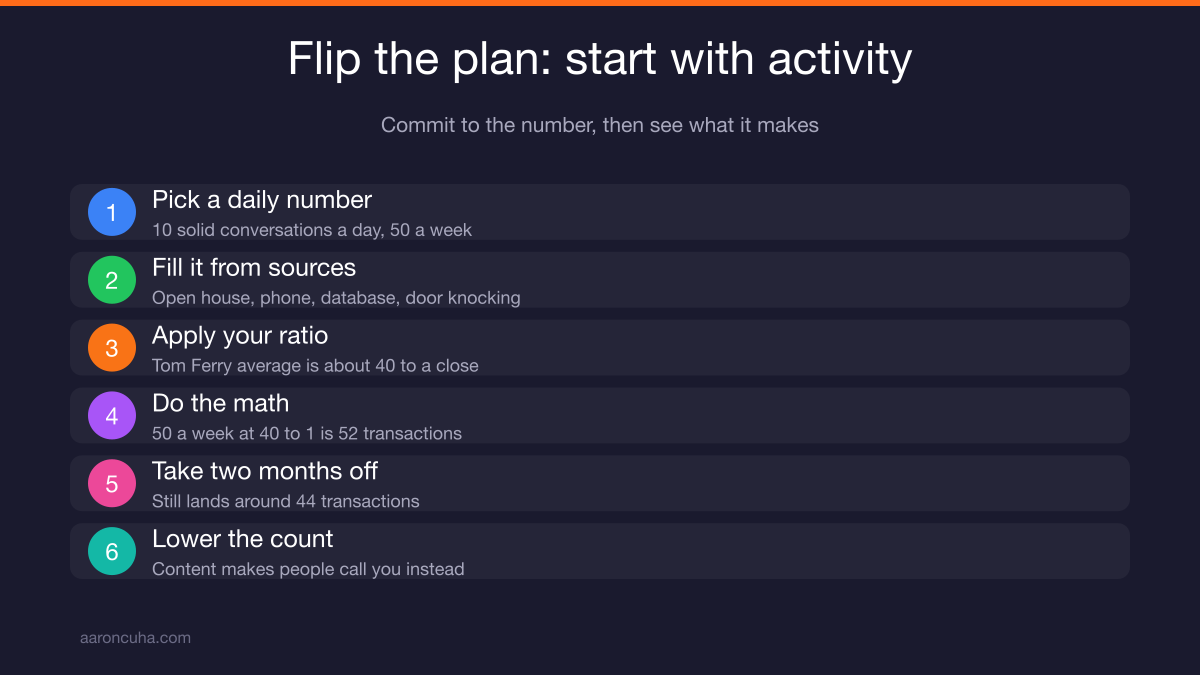 Flip the plan: start with activity

Commit to the number, then see what it makes

1 Pick a daily number
10 solid conversations a day, 50 a week

2 Fill it from sources
Open house, phone, database, door knocking

3 Apply your ratio
Tom Ferry average is about 40 to a close

4 Do the math
50 a week at 40 to 1 is 52 transactions

5 Take two months off
Still lands around 44 transactions

6 Lower the count
Content makes people call you instead

aaroncuha.com